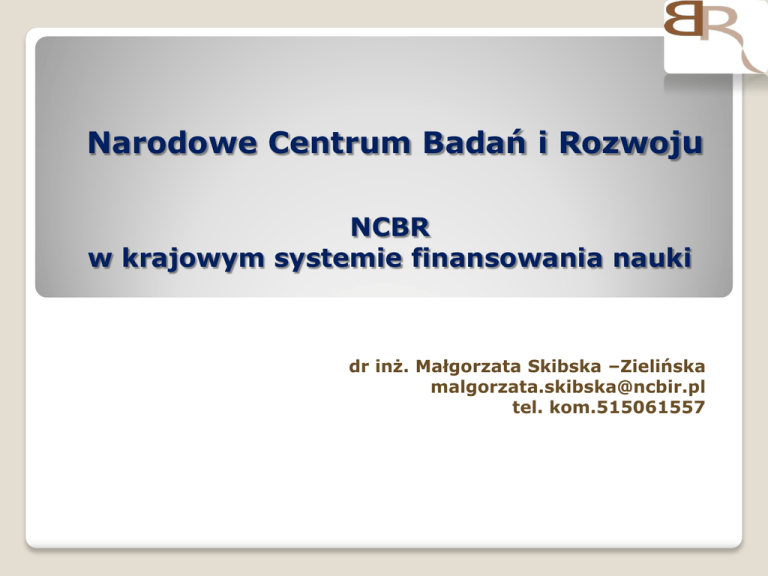 BR

Narodowe Centrum Badań i Rozwoju

NCBR
w krajowym systemie finansowania nauki

dr inż. Małgorzata Skibska –Zielińska
malgorzata.skibska@ncbir.pl
tel. kom.515061557